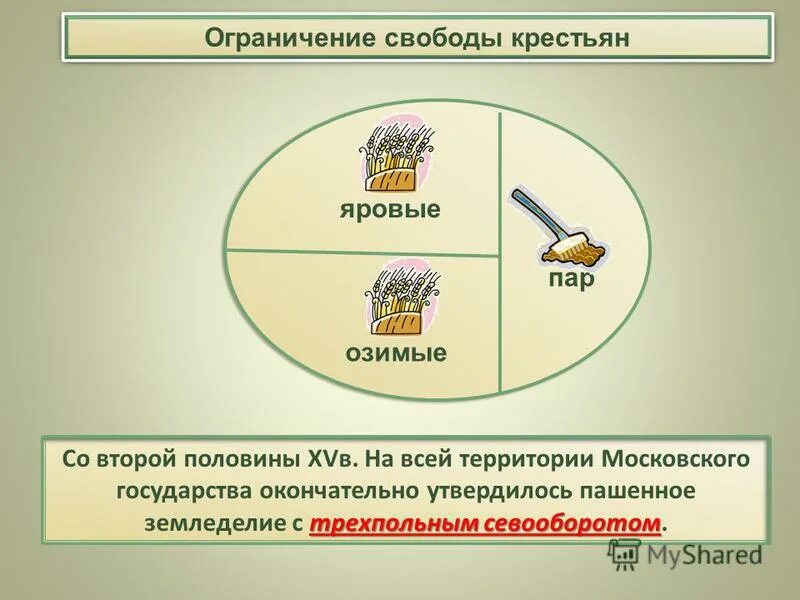 Ограничение свободы крестьян

яровые

пар

озимые

Со второй половины XVв. На всей территории Московского государства окончательно утвердилось пашенное земледелие с трехпольным севооборотом.

MyShared